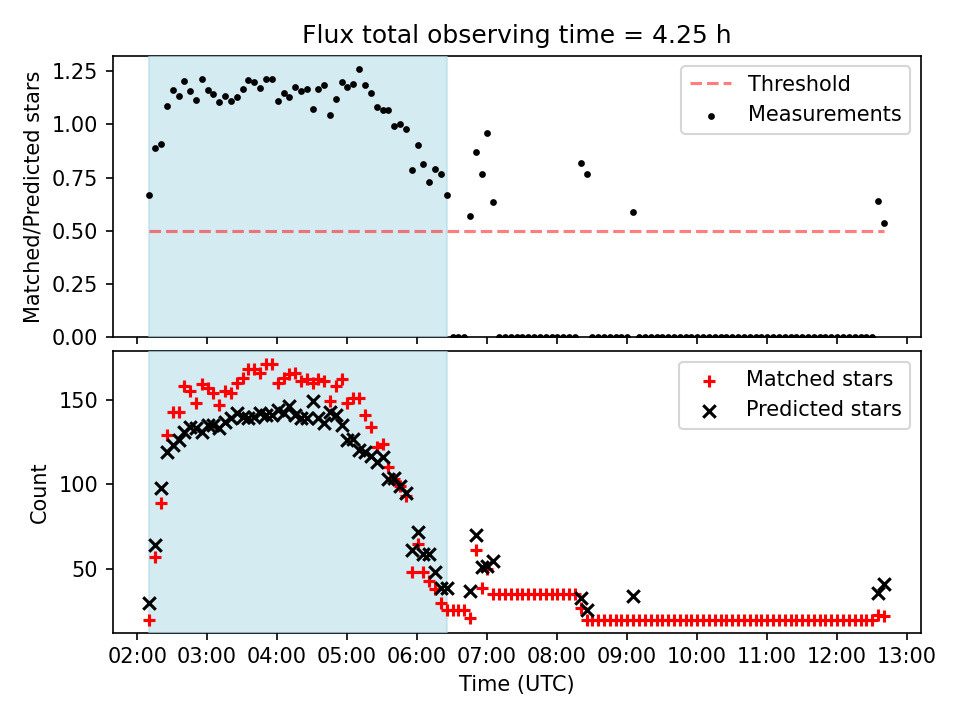 Flux total observing time = 4.25 h

Matched/Predicted stars

1.25
1.00
0.75
0.50
0.25
0.00

Threshold
Measurements

Count

150
100
50

Matched stars
Predicted stars

02:00 03:00 04:00 05:00 06:00 07:00 08:00 09:00 10:00 11:00 12:00 13:00

Time (UTC)